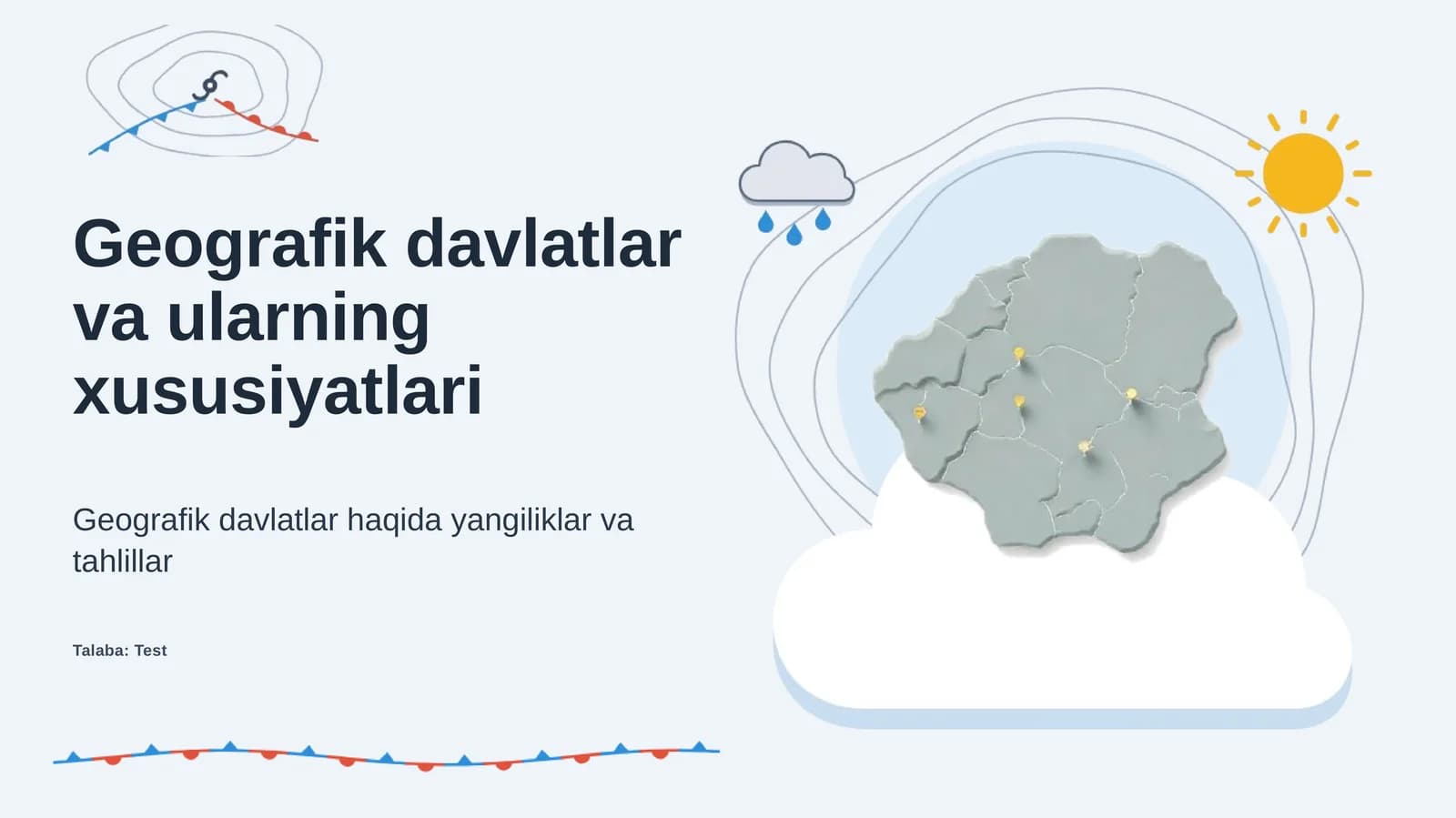 Geografik davlatlar va ularning xususiyatlari

Geografik davlatlar haqida yangiliklar va tahlillar

Talaba: Test